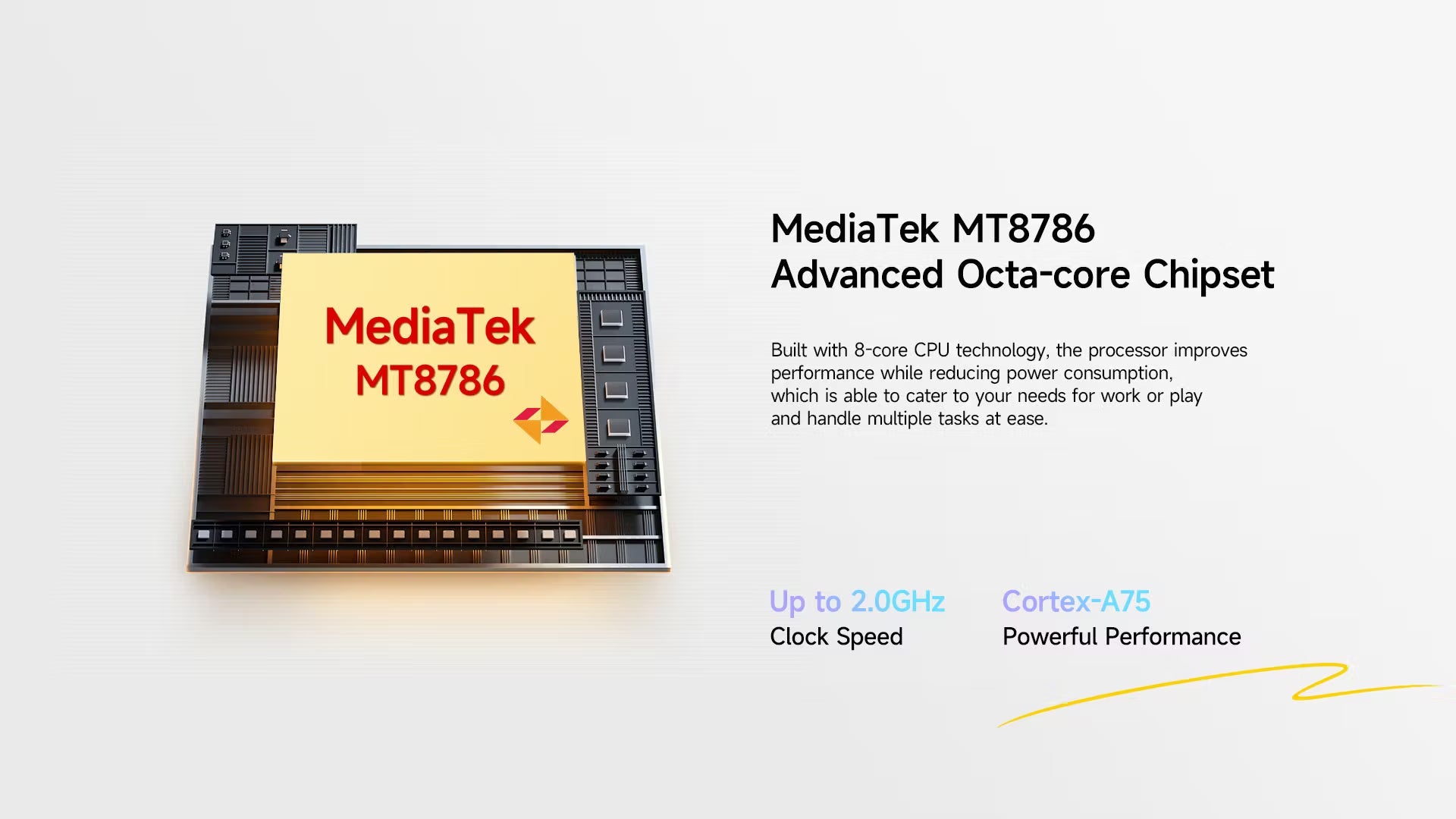 MediaTek
MT8786

MediaTek MT8786
Advanced Octa-core Chipset

Built with 8-core CPU technology, the processor improves performance while reducing power consumption, which is able to cater to your needs for work or play and handle multiple tasks at ease.

Up to 2.0GHz
Clock Speed

Cortex-A75
Powerful Performance